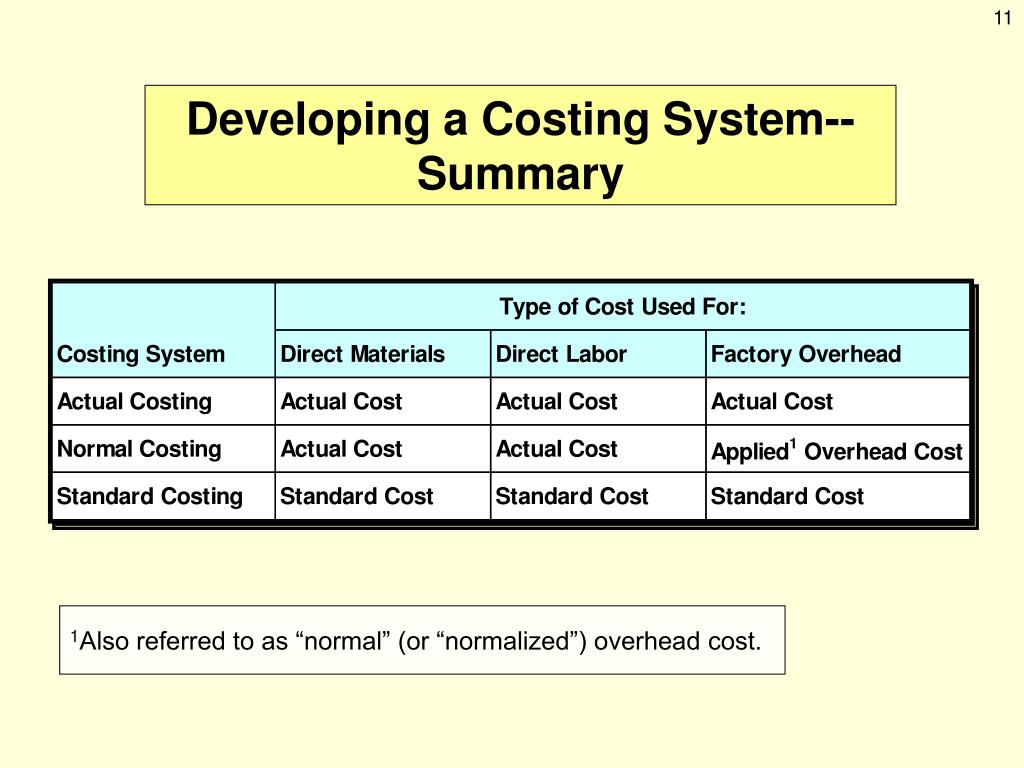 11

Developing a Costing System--Summary

| | Type of Cost Used For: | | |
|---|---|---|---|
| Costing System | Direct Materials | Direct Labor | Factory Overhead |
| Actual Costing | Actual Cost | Actual Cost | Actual Cost |
| Normal Costing | Actual Cost | Actual Cost | Applied$^1$ Overhead Cost |
| Standard Costing | Standard Cost | Standard Cost | Standard Cost |

$^1$Also referred to as “normal” (or “normalized”) overhead cost.